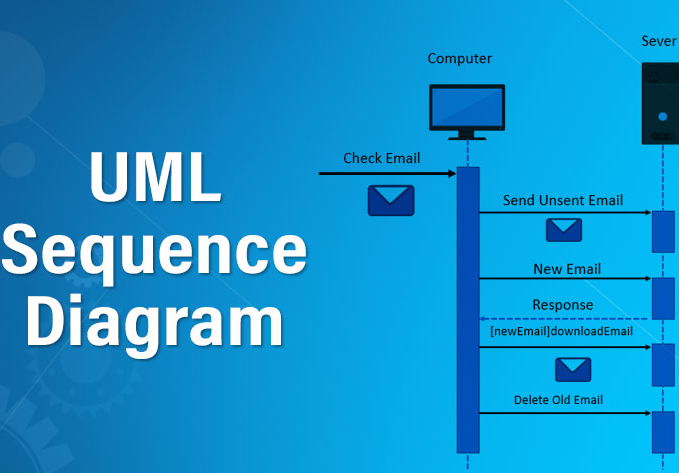 UML Sequence Diagram

Computer

Sever

Check Email

Send Unsent Email

New Email

Response

[newEmail]downloadEmail

Delete Old Email